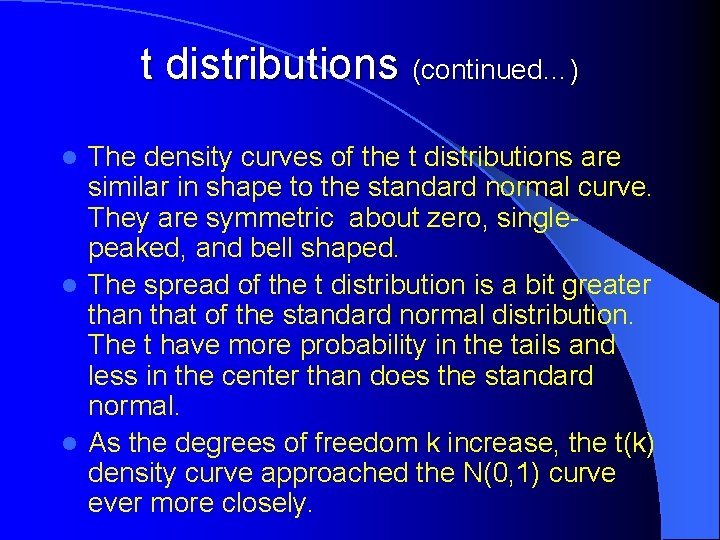 t distributions (continued…)

- The density curves of the t distributions are similar in shape to the standard normal curve. They are symmetric about zero, single-peaked, and bell shaped.
- The spread of the t distribution is a bit greater than that of the standard normal distribution. The t have more probability in the tails and less in the center than does the standard normal.
- As the degrees of freedom k increase, the t(k) density curve approached the N(0,1) curve ever more closely.